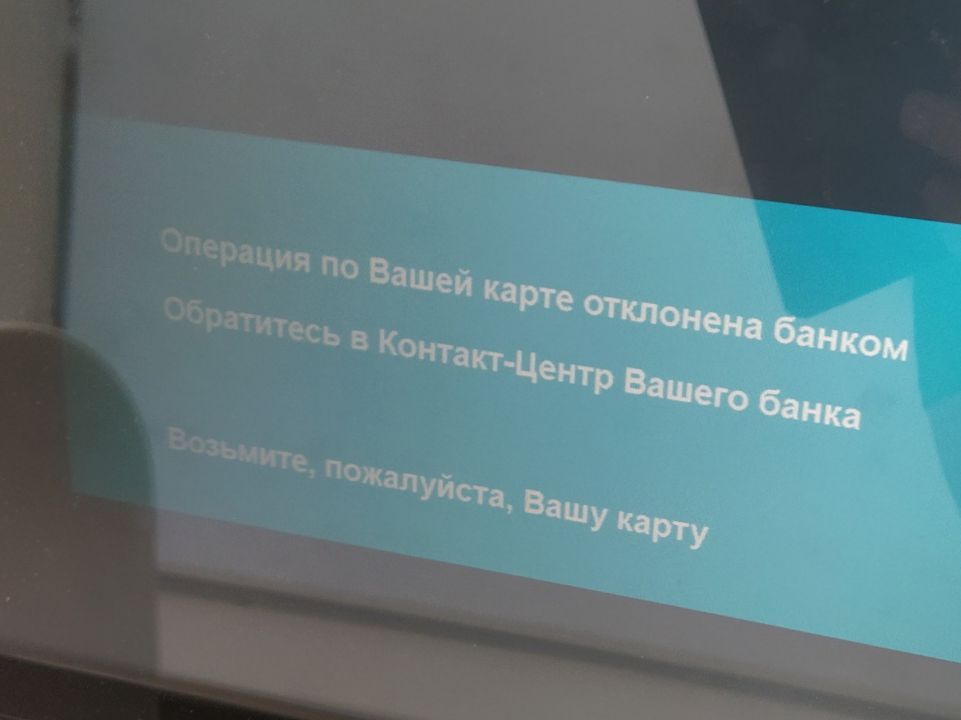 Операция по Вашей карте отклонена банком
Обратитесь в Контакт-Центр Вашего банка

Возьмите, пожалуйста, Вашу карту